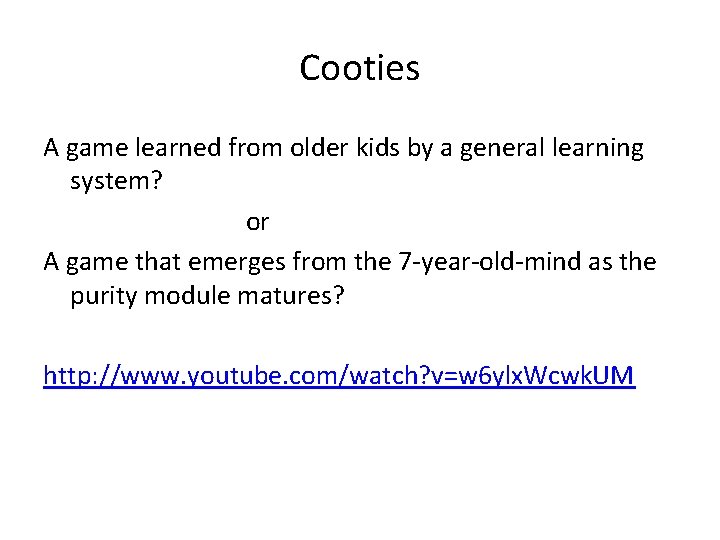 Cooties

A game learned from older kids by a general learning system?

or

A game that emerges from the 7-year-old-mind as the purity module matures?

http://www.youtube.com/watch?v=w6ylxWcwkUM